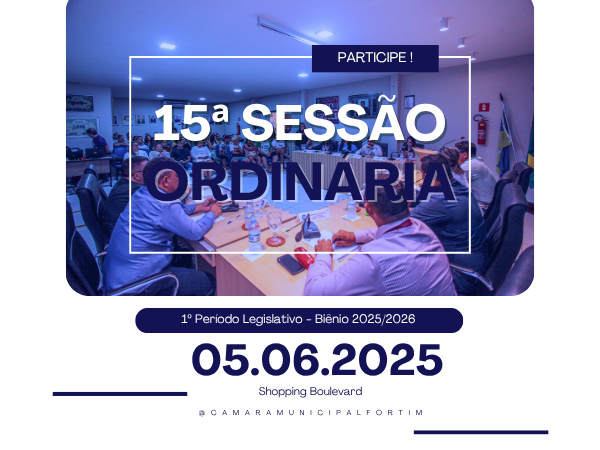 PARTICIPE !

15ª SESSÃO ORDINÁRIA

1º Período Legislativo - Biênio 2025/2026

05.06.2025

Shopping Boulevard

@CAMARAMUNICIPALFORTIM